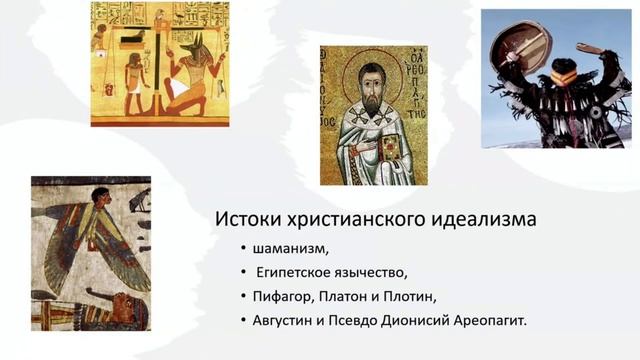 ΔΙΟΝΥΣΙΟΣ
Ο ΑΡΕΟΠΑΓΙΤΗΣ

Истоки христианского идеализма
• шаманизм,
• Египетское язычество,
• Пифагор, Платон и Плотин,
• Августин и Псевдо Дионисий Ареопагит.